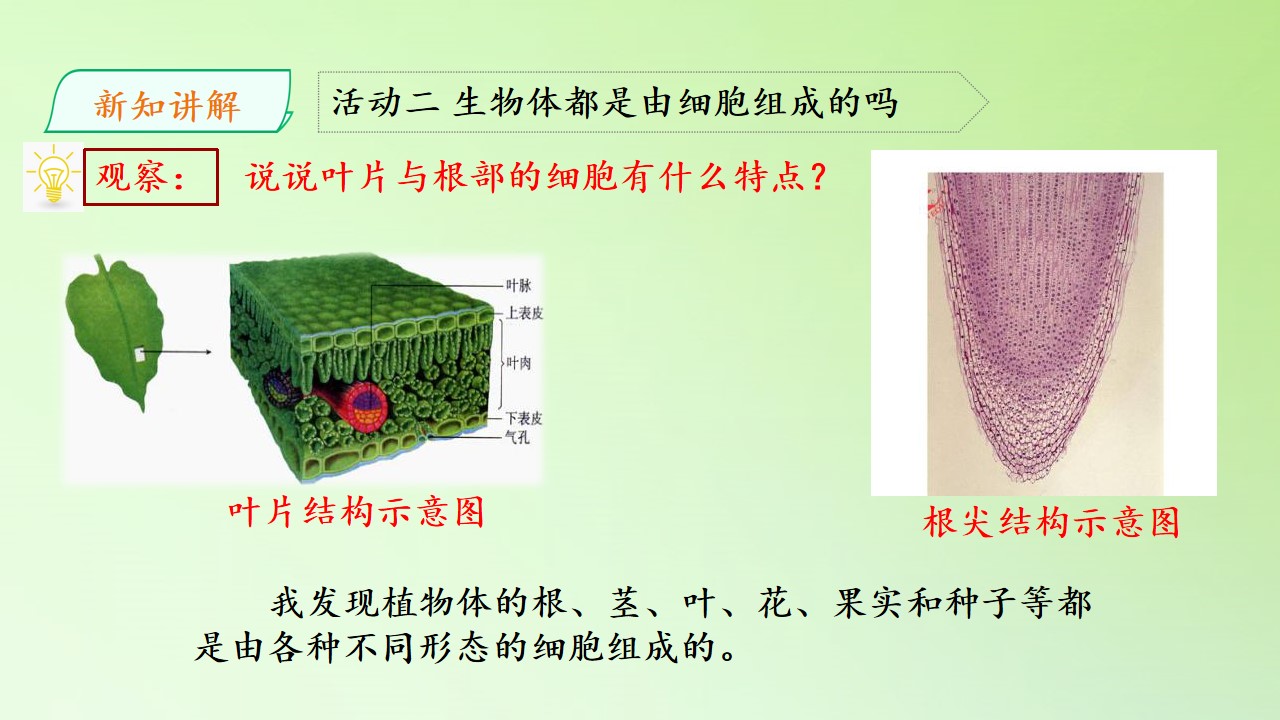 新知讲解

活动二 生物体都是由细胞组成的吗

观察：

说说叶片与根部的细胞有什么特点？

叶脉
上表皮
叶肉
下表皮
气孔

叶片结构示意图

根尖结构示意图

我发现植物体的根、茎、叶、花、果实和种子等都是由各种不同形态的细胞组成的。